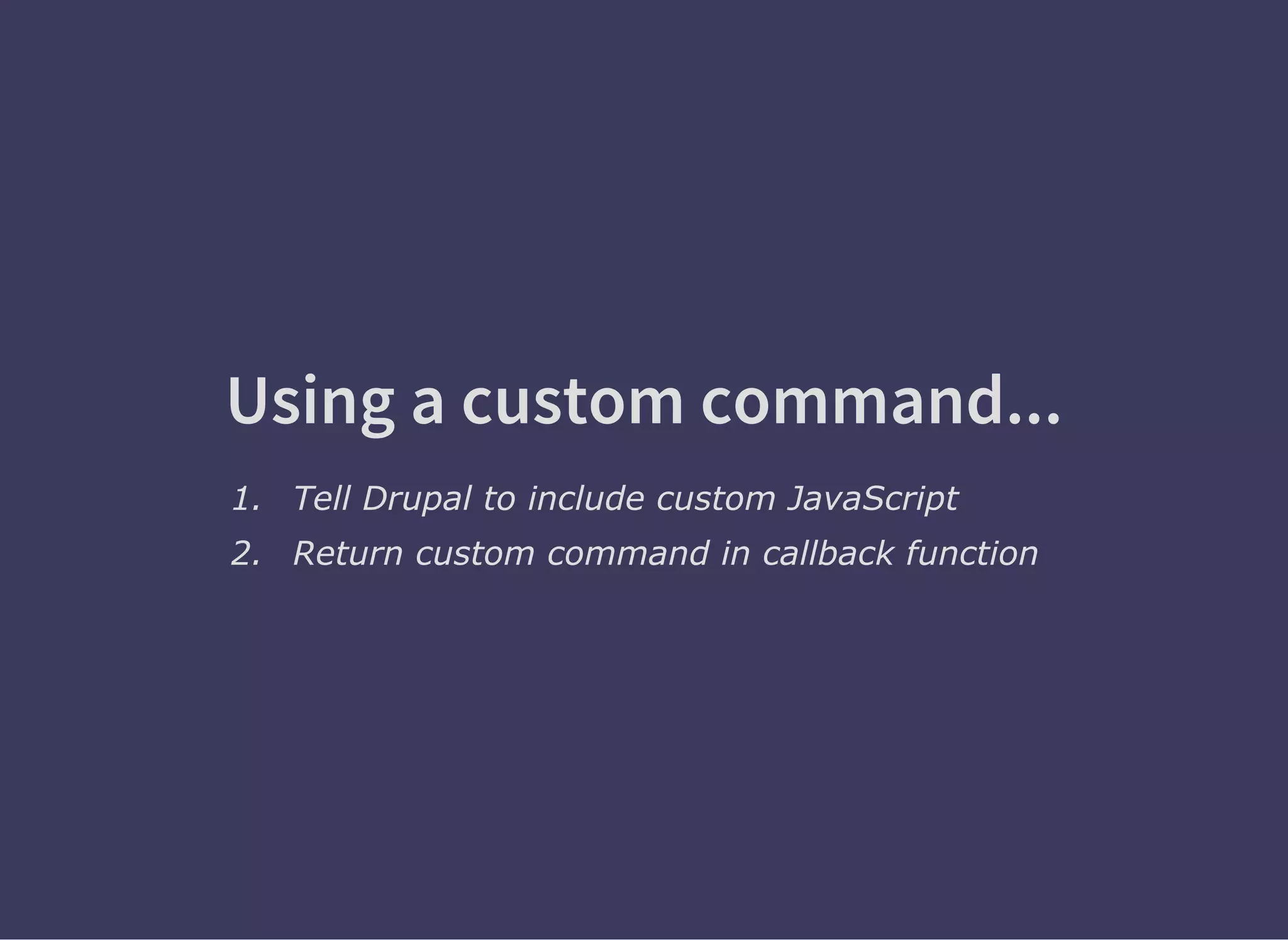 Using a custom command...

1. Tell Drupal to include custom JavaScript
2. Return custom command in callback function